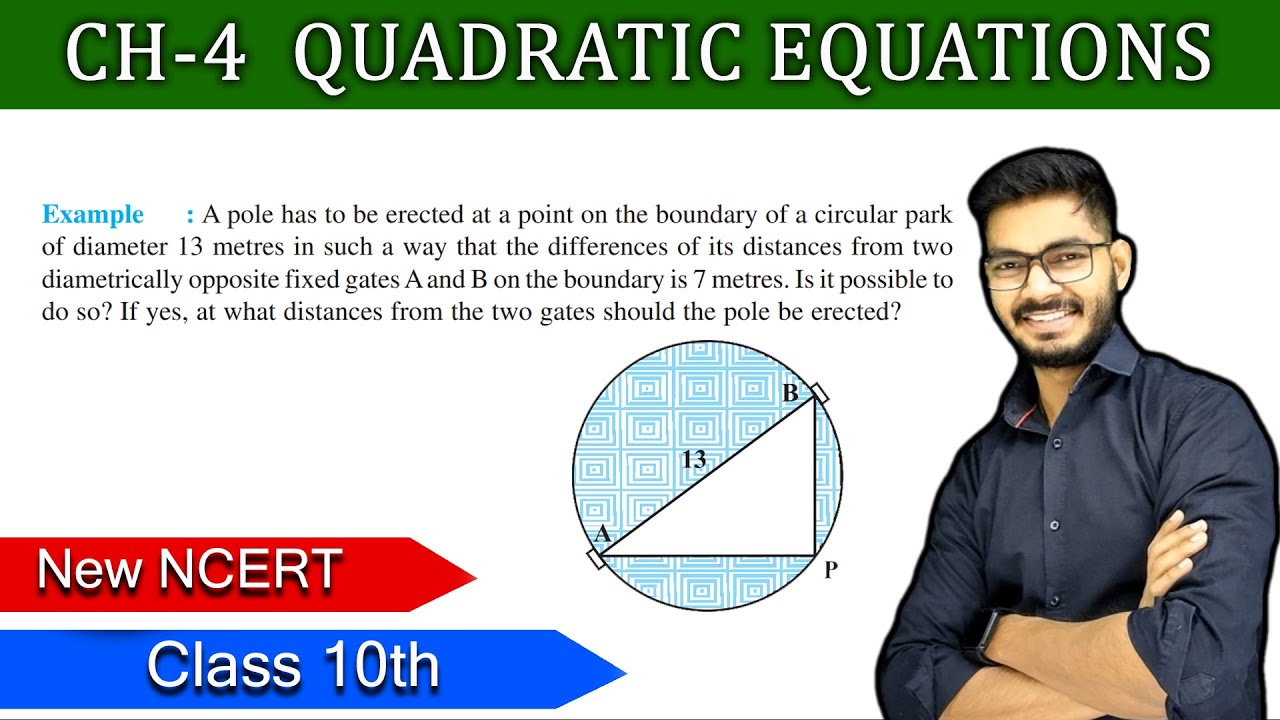 CH-4 QUADRATIC EQUATIONS

Example : A pole has to be erected at a point on the boundary of a circular park of diameter 13 metres in such a way that the differences of its distances from two diametrically opposite fixed gates A and B on the boundary is 7 metres. Is it possible to do so? If yes, at what distances from the two gates should the pole be erected?

B
13
A
P

New NCERT

Class 10th